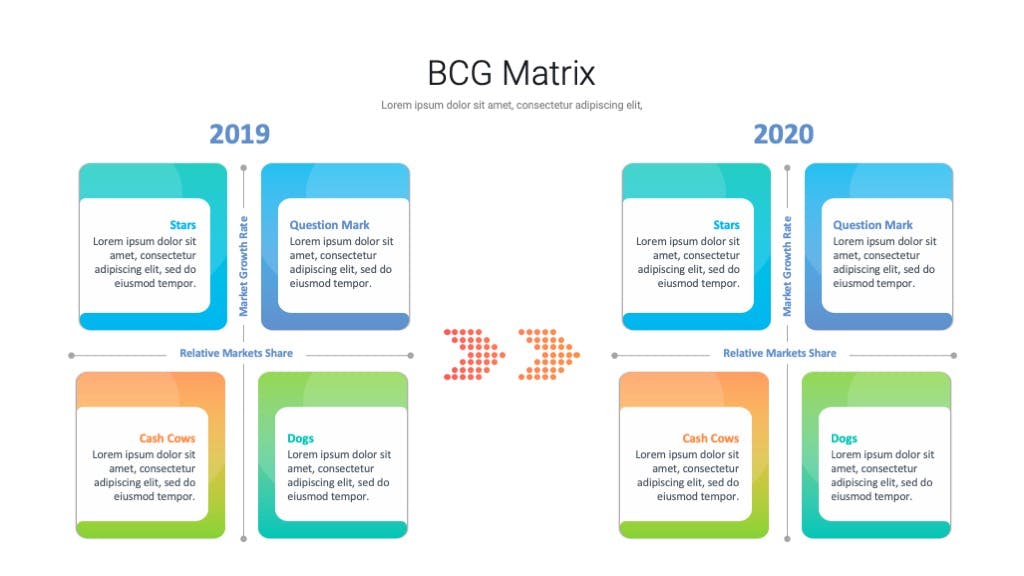 BCG Matrix

Lorem ipsum dolor sit amet, consectetur adipiscing elit,

2019

Stars
Lorem ipsum dolor sit amet, consectetur adipiscing elit, sed do eiusmod tempor.

Market Growth Rate

Question Mark
Lorem ipsum dolor sit amet, consectetur adipiscing elit, sed do eiusmod tempor.

Relative Markets Share

Cash Cows
Lorem ipsum dolor sit amet, consectetur adipiscing elit, sed do eiusmod tempor.

Dogs
Lorem ipsum dolor sit amet, consectetur adipiscing elit, sed do eiusmod tempor.

2020

Stars
Lorem ipsum dolor sit amet, consectetur adipiscing elit, sed do eiusmod tempor.

Market Growth Rate

Question Mark
Lorem ipsum dolor sit amet, consectetur adipiscing elit, sed do eiusmod tempor.

Relative Markets Share

Cash Cows
Lorem ipsum dolor sit amet, consectetur adipiscing elit, sed do eiusmod tempor.

Dogs
Lorem ipsum dolor sit amet, consectetur adipiscing elit, sed do eiusmod tempor.